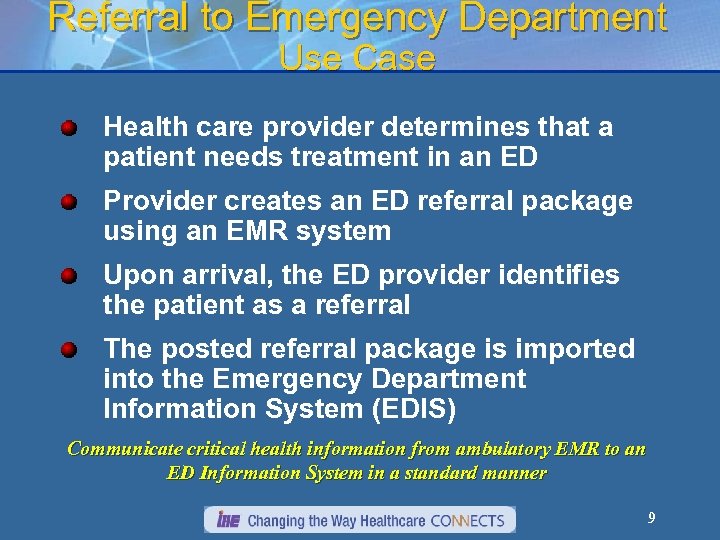 Referral to Emergency Department Use Case

Health care provider determines that a patient needs treatment in an ED

Provider creates an ED referral package using an EMR system

Upon arrival, the ED provider identifies the patient as a referral

The posted referral package is imported into the Emergency Department Information System (EDIS)

Communicate critical health information from ambulatory EMR to an ED Information System in a standard manner

IHE Changing the Way Healthcare CONNECTS

9